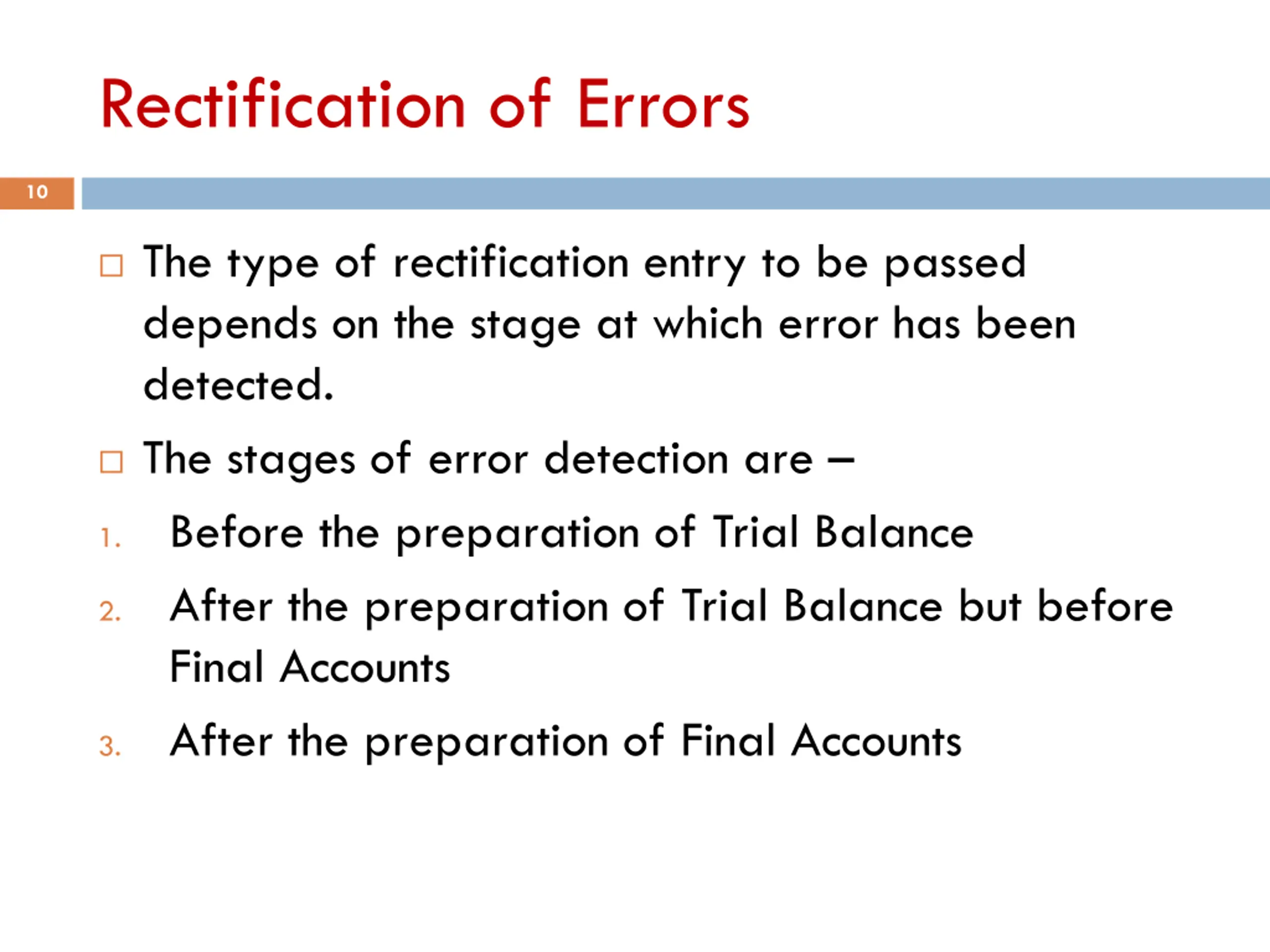 Rectification of Errors

10

□ The type of rectification entry to be passed depends on the stage at which error has been detected.

□ The stages of error detection are –

1. Before the preparation of Trial Balance
2. After the preparation of Trial Balance but before Final Accounts
3. After the preparation of Final Accounts